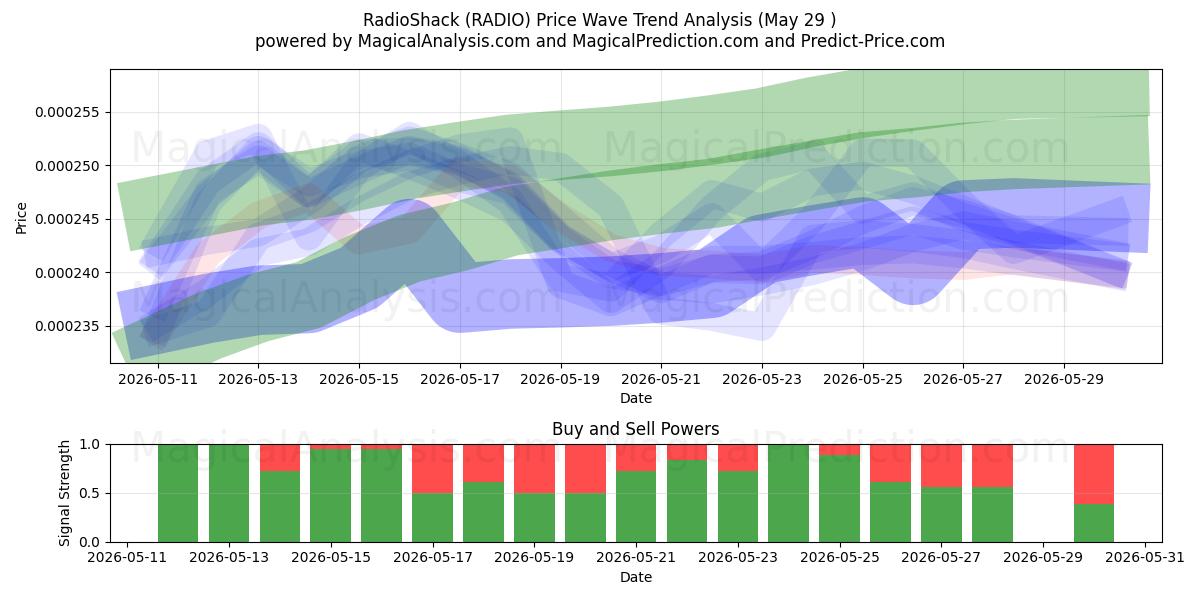 RadioShack (RADIO) Price Wave Trend Analysis (May 29 )
powered by MagicalAnalysis.com and MagicalPrediction.com and Predict-Price.com

MagicalAnalysis.com MagicalPrediction.com
MagicalAnalysis.com MagicalPrediction.com

Price
0.000255
0.000250
0.000245
0.000240
0.000235

2026-05-11 2026-05-13 2026-05-15 2026-05-17 2026-05-19 2026-05-21 2026-05-23 2026-05-25 2026-05-27 2026-05-29
Date

Buy and Sell Powers

MagicalAnalysis.com MagicalPrediction.com

Signal Strength
1.0
0.5
0.0

2026-05-11 2026-05-13 2026-05-15 2026-05-17 2026-05-19 2026-05-21 2026-05-23 2026-05-25 2026-05-27 2026-05-29 2026-05-31
Date